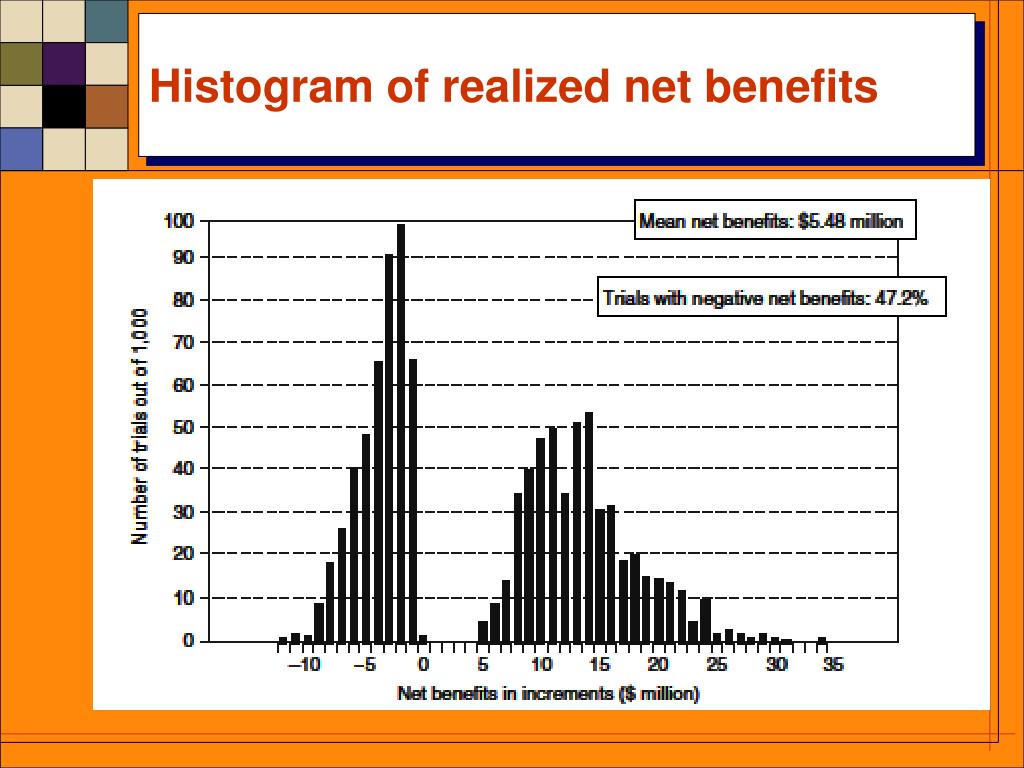 Histogram of realized net benefits

Mean net benefits: $5.48 million

Trials with negative net benefits: 47.2%

Number of trials out of 1,000

100
90
80
70
60
50
40
30
20
10
0

–10
–5
0
5
10
15
20
25
30
35

Net benefits in increments ($ million)